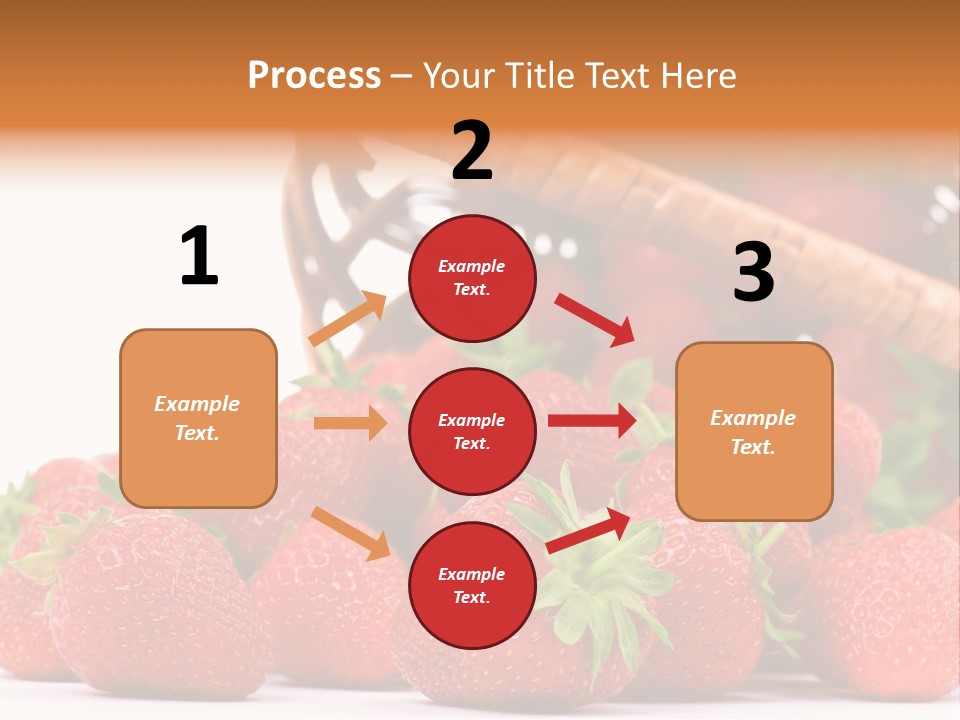 Process – Your Title Text Here

1

Example Text.

2

Example Text.

Example Text.

Example Text.

3

Example Text.